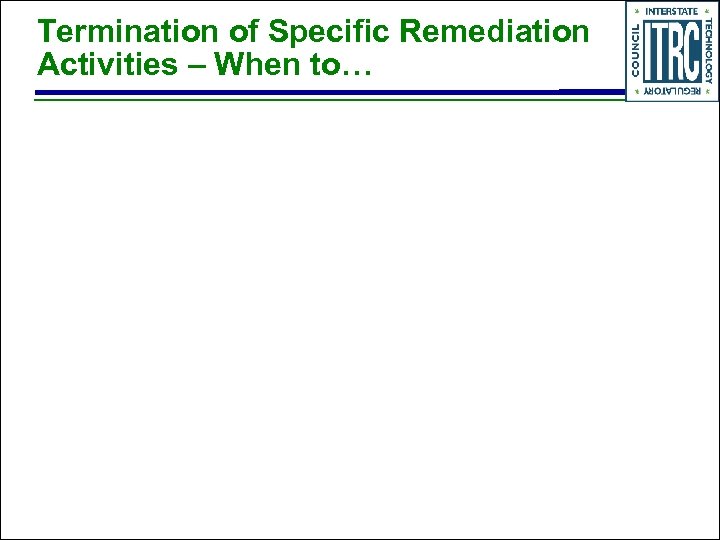 Termination of Specific Remediation Activities – When to…

INTERSTATE TECHNOLOGY REGULATORY COUNCIL ITRC